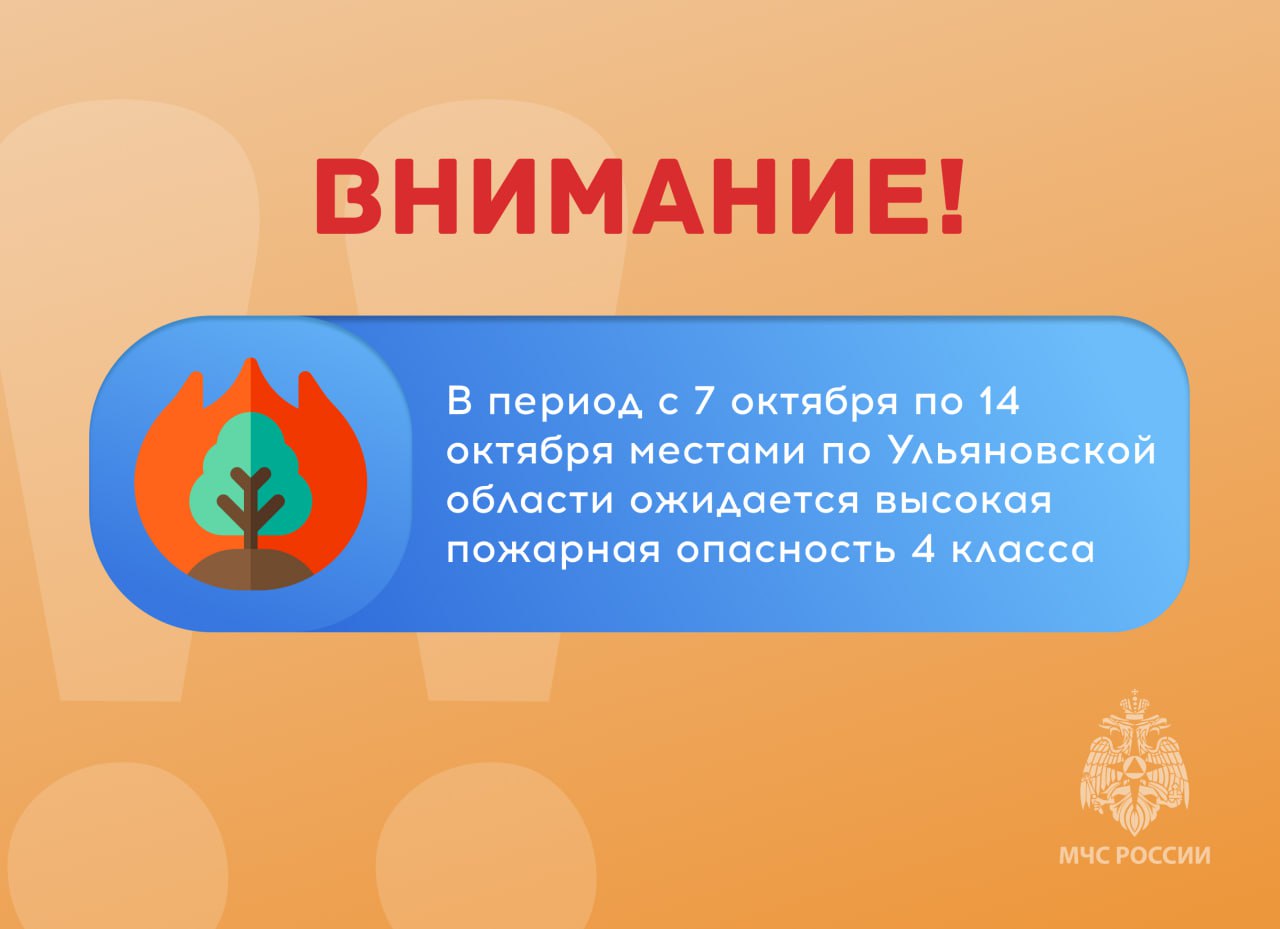 ВНИМАНИЕ!

В период с 7 октября по 14 октября местами по Ульяновской области ожидается высокая пожарная опасность 4 класса

МЧС РОССИИ